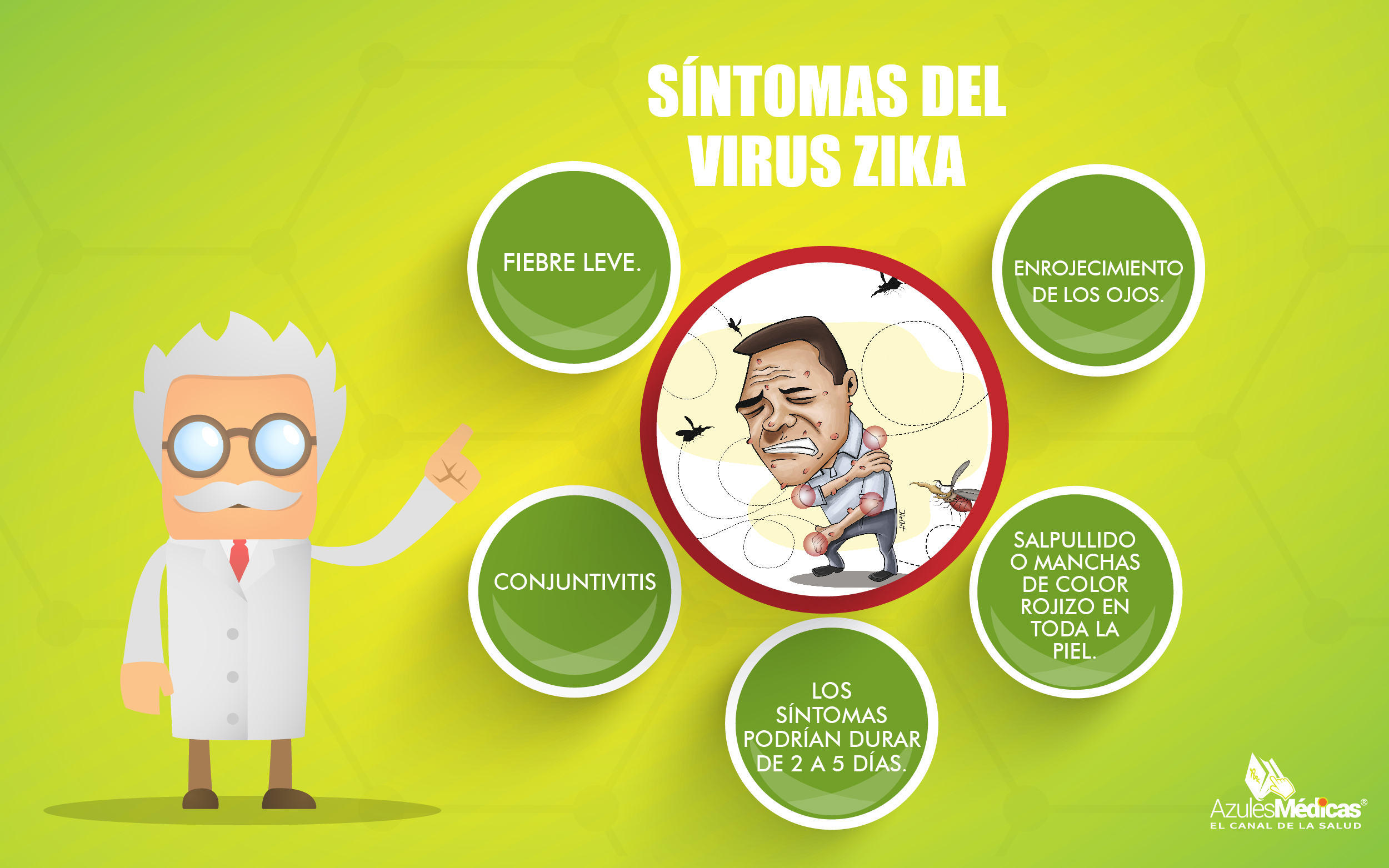 SÍNTOMAS DEL VIRUS ZIKA

FIEBRE LEVE.

ENROJECIMIENTO DE LOS OJOS.

CONJUNTIVITIS

SALPULLIDO O MANCHAS DE COLOR ROJIZO EN TODA LA PIEL.

LOS SÍNTOMAS PODRÍAN DURAR DE 2 A 5 DÍAS.

AzulesMédicas®
EL CANAL DE LA SALUD